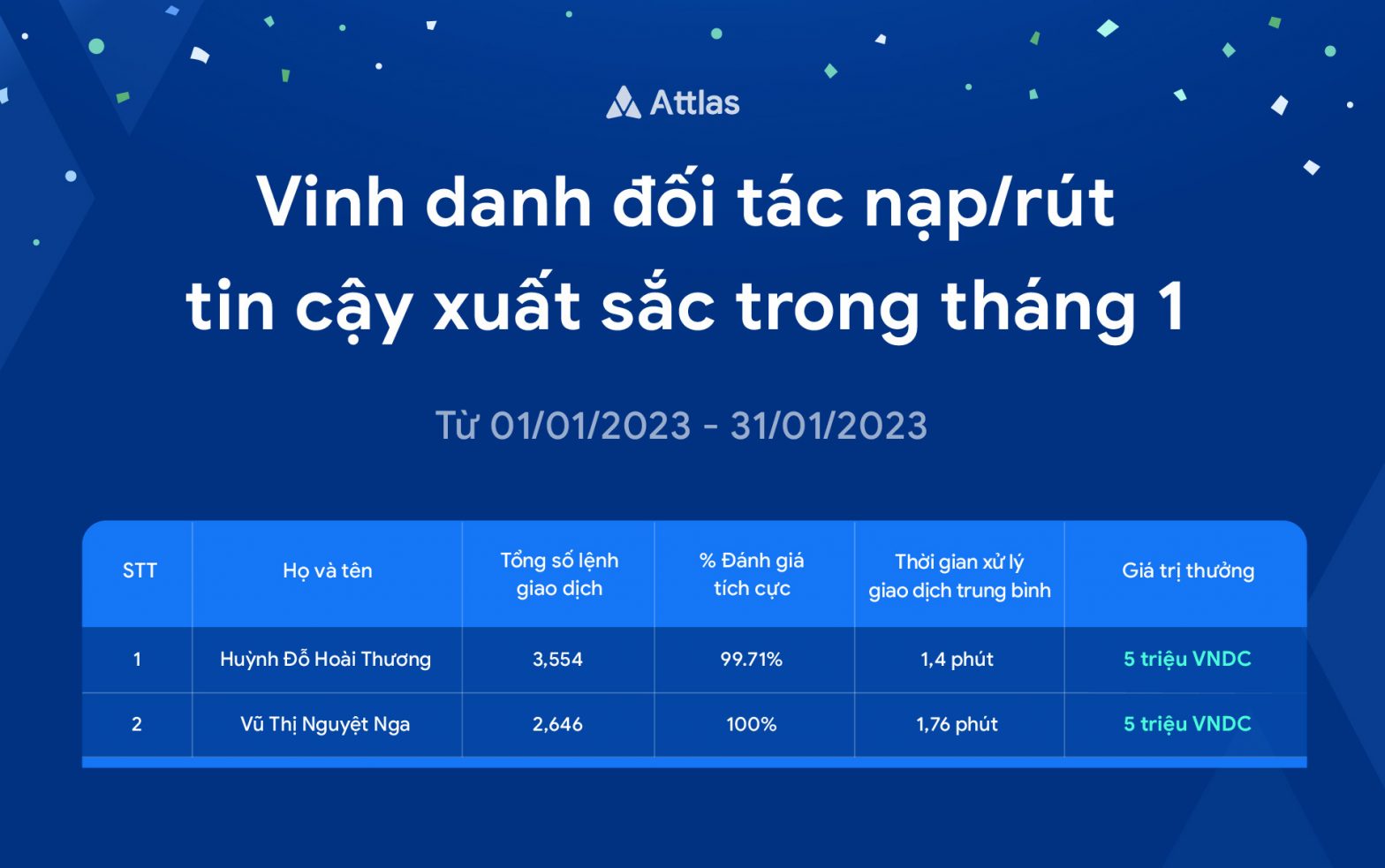 Attlas

Vinh danh đối tác nạp/rút tin cậy xuất sắc trong tháng 1

Từ 01/01/2023 - 31/01/2023

| STT | Họ và tên | Tổng số lệnh giao dịch | % Đánh giá tích cực | Thời gian xử lý giao dịch trung bình | Giá trị thưởng |
|---|---|---|---|---|---|
| 1 | Huỳnh Đỗ Hoài Thương | 3,554 | 99.71% | 1,4 phút | 5 triệu VNDC |
| 2 | Vũ Thị Nguyệt Nga | 2,646 | 100% | 1,76 phút | 5 triệu VNDC |